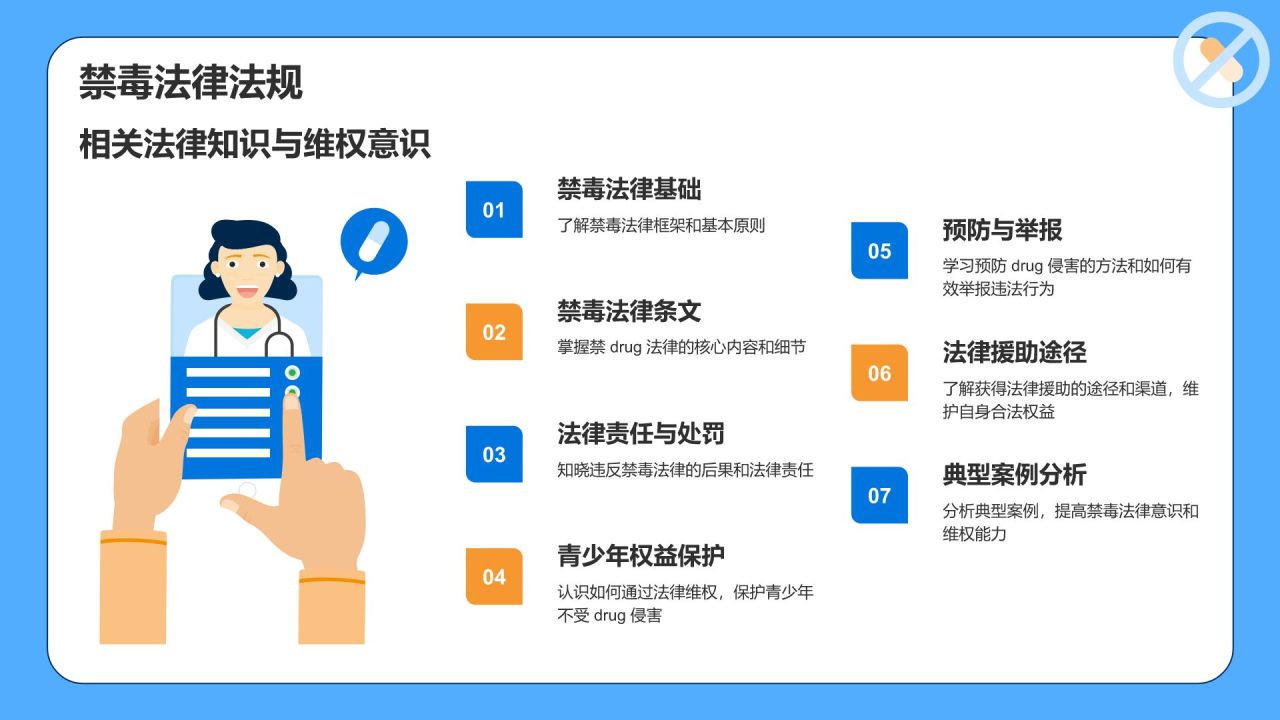 禁毒法律法规

相关法律知识与维权意识

01

禁毒法律基础

了解禁毒法律框架和基本原则

02

禁毒法律条文

掌握禁 drug 法律的核心内容和细节

03

法律责任与处罚

知晓违反禁毒法律的后果和法律责任

04

青少年权益保护

认识如何通过法律维权，保护青少年不受 drug 侵害

05

预防与举报

学习预防 drug 侵害的方法和如何有效举报违法行为

06

法律援助途径

了解获得法律援助的途径和渠道，维护自身合法权益

07

典型案例分析

分析典型案例，提高禁毒法律意识和维权能力